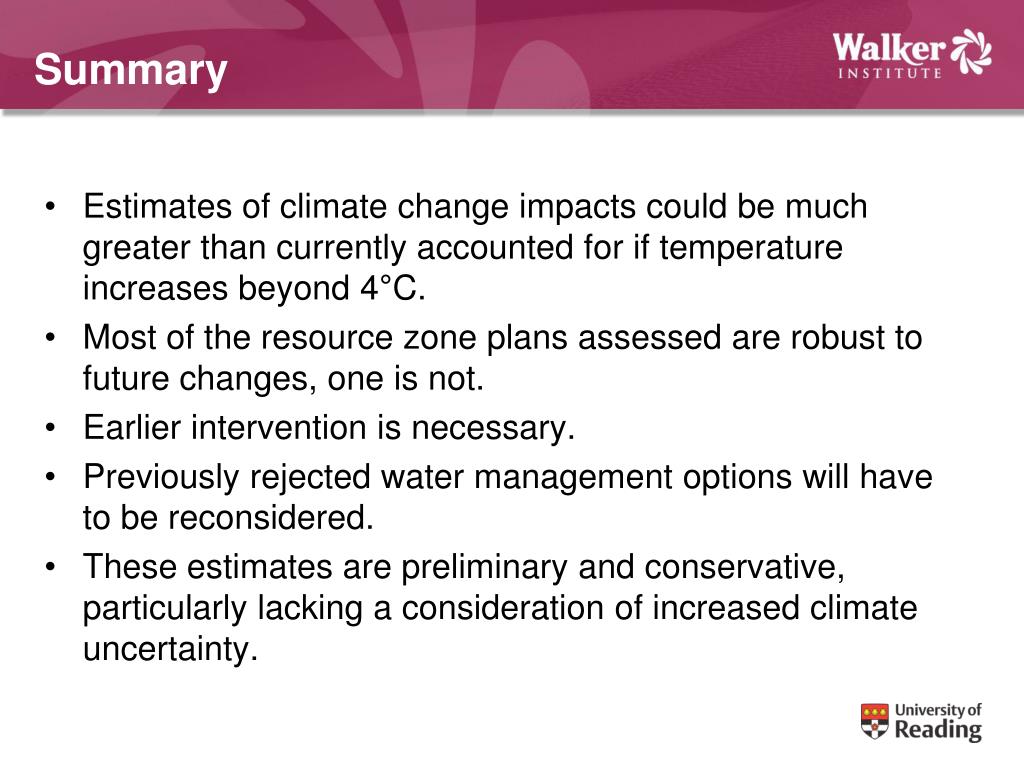 Summary

Walker
INSTITUTE

• Estimates of climate change impacts could be much greater than currently accounted for if temperature increases beyond 4°C.
• Most of the resource zone plans assessed are robust to future changes, one is not.
• Earlier intervention is necessary.
• Previously rejected water management options will have to be reconsidered.
• These estimates are preliminary and conservative, particularly lacking a consideration of increased climate uncertainty.

University of
Reading